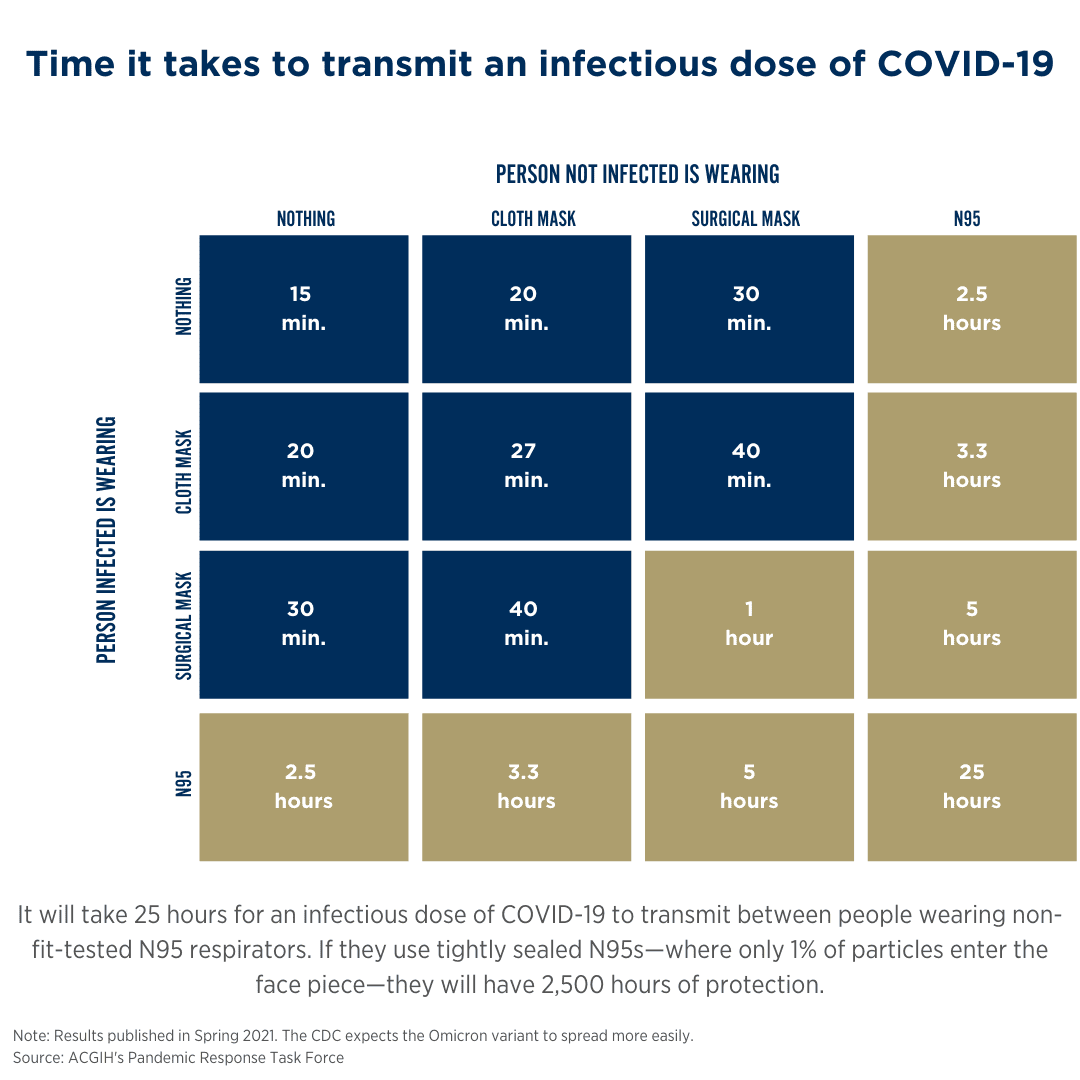 Time it takes to transmit an infectious dose of COVID-19

PERSON NOT INFECTED IS WEARING

PERSON INFECTED IS WEARING

| | NOTHING | CLOTH MASK | SURGICAL MASK | N95 |
|---|---|---|---|---|
| NOTHING | 15 min. | 20 min. | 30 min. | 2.5 hours |
| CLOTH MASK | 20 min. | 27 min. | 40 min. | 3.3 hours |
| SURGICAL MASK | 30 min. | 40 min. | 1 hour | 5 hours |
| N95 | 2.5 hours | 3.3 hours | 5 hours | 25 hours |

It will take 25 hours for an infectious dose of COVID-19 to transmit between people wearing non-fit-tested N95 respirators. If they use tightly sealed N95s—where only 1% of particles enter the face piece—they will have 2,500 hours of protection.

Note: Results published in Spring 2021. The CDC expects the Omicron variant to spread more easily.
Source: ACGIH's Pandemic Response Task Force